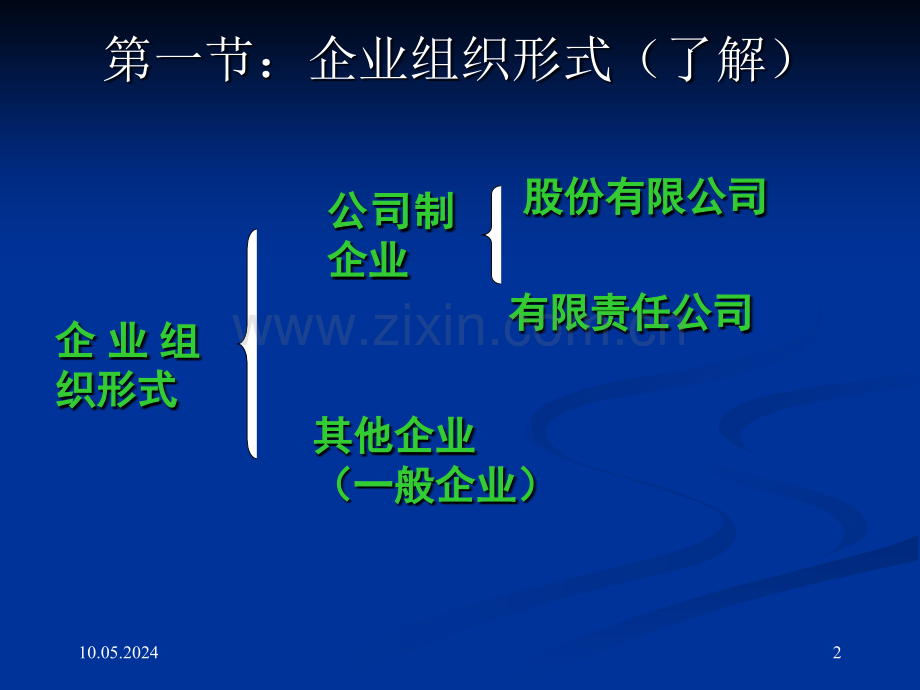 第一节：企业组织形式（了解）

企业组织形式

公司制企业

股份有限公司

有限责任公司

其他企业（一般企业）

www.zixin.com.cn

10.05.2024

2